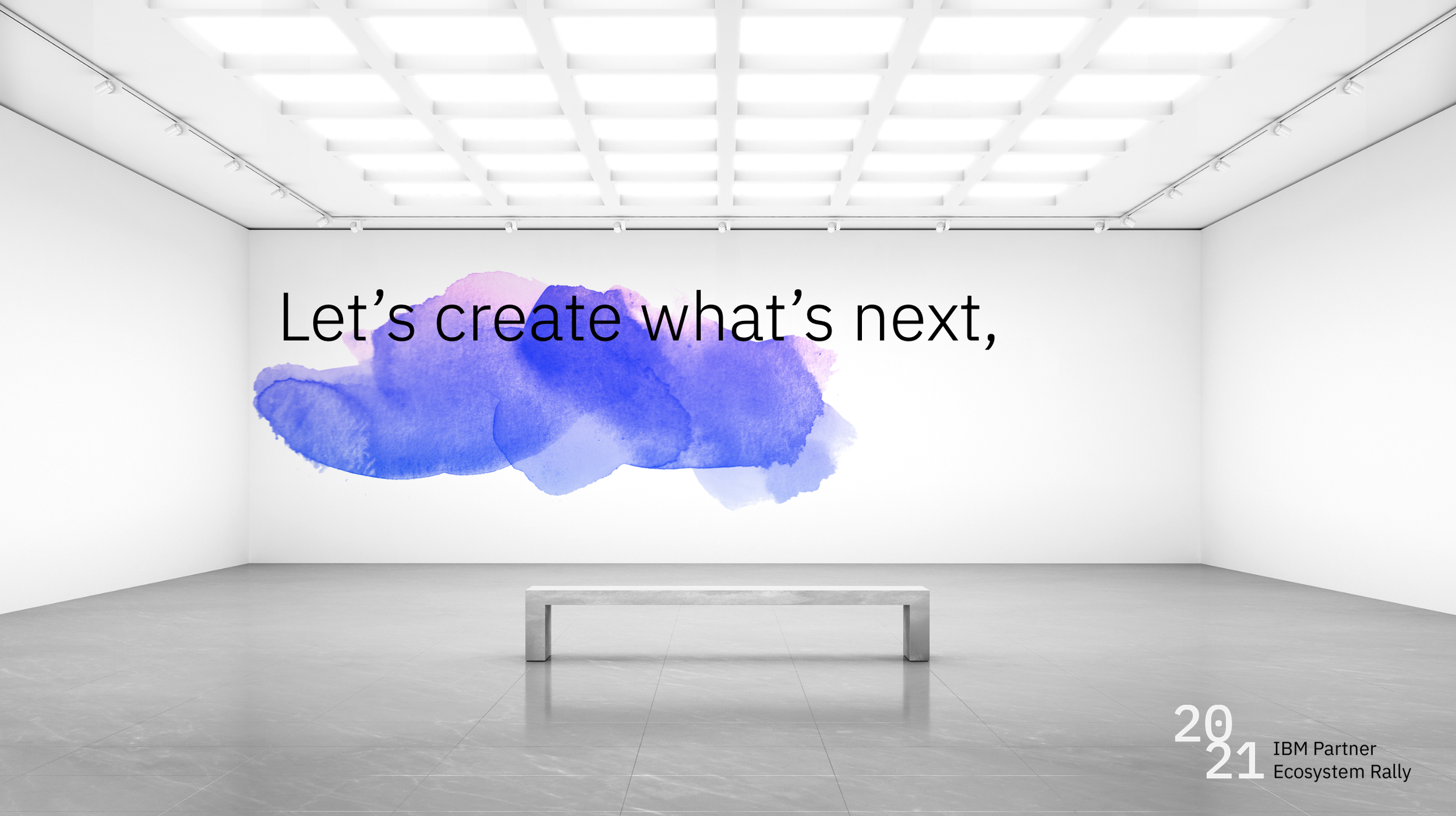 Let’s create what’s next,

20
21 IBM Partner
Ecosystem Rally